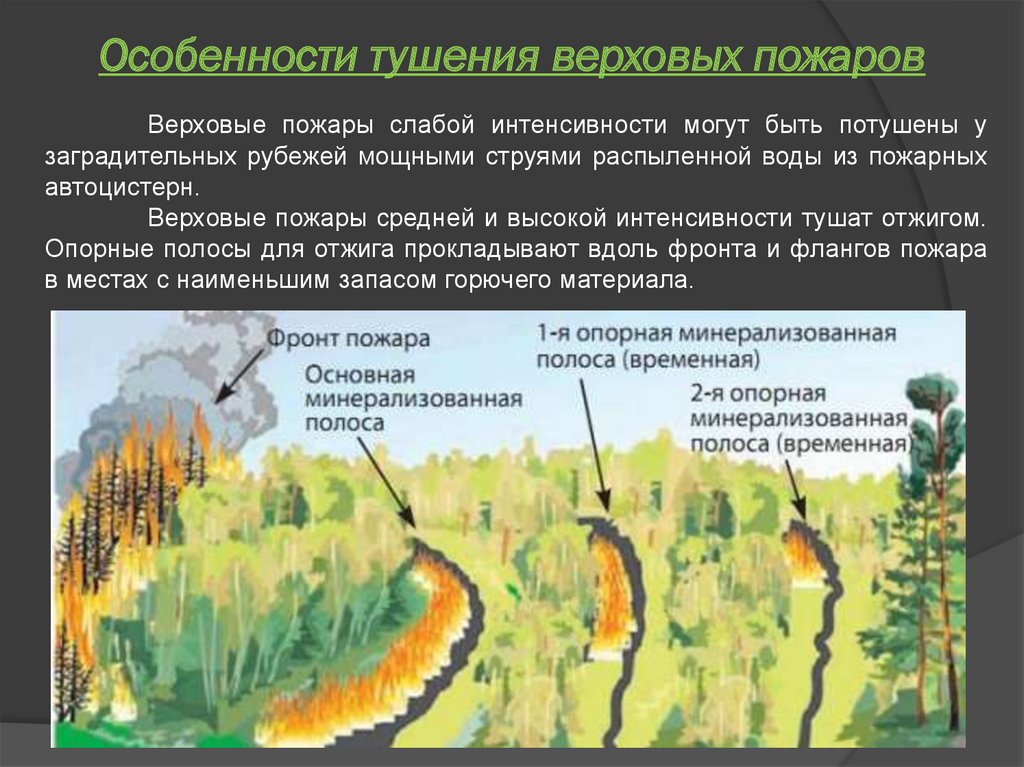 Особенности тушения верховых пожаров

Верховые пожары слабой интенсивности могут быть потушены у заградительных рубежей мощными струями распыленной воды из пожарных автоцистерн.

Верховые пожары средней и высокой интенсивности тушат отжигом. Опорные полосы для отжига прокладывают вдоль фронта и флангов пожара в местах с наименьшим запасом горючего материала.

Фронт пожара

Основная минерализованная полоса

1-я опорная минерализованная полоса (временная)

2-я опорная минерализованная полоса (временная)